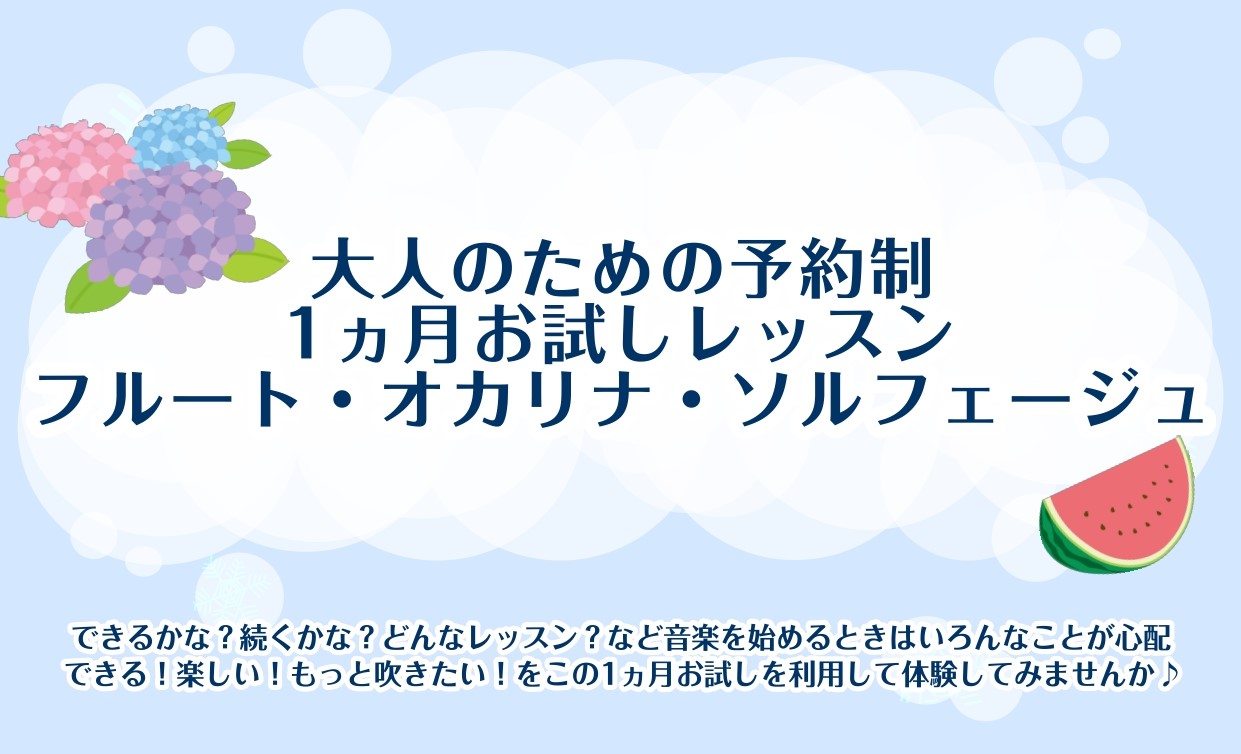 大人のための予約制
1ヵ月お試しレッスン
フルート・オカリナ・ソルフェージュ

できるかな？続くかな？どんなレッスン？など音楽を始めるときはいろんなことが心配
できる！楽しい！もっと吹きたい！をこの1ヵ月お試しを利用して体験してみませんか♪